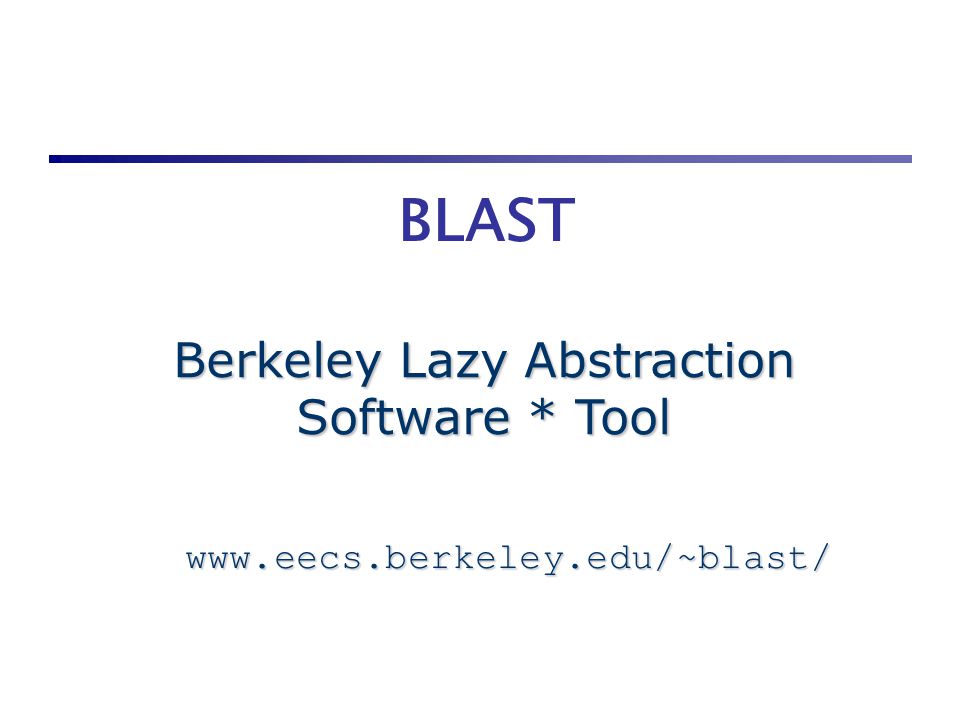 BLAST

Berkeley Lazy Abstraction Software * Tool

www.eecs.berkeley.edu/~blast/